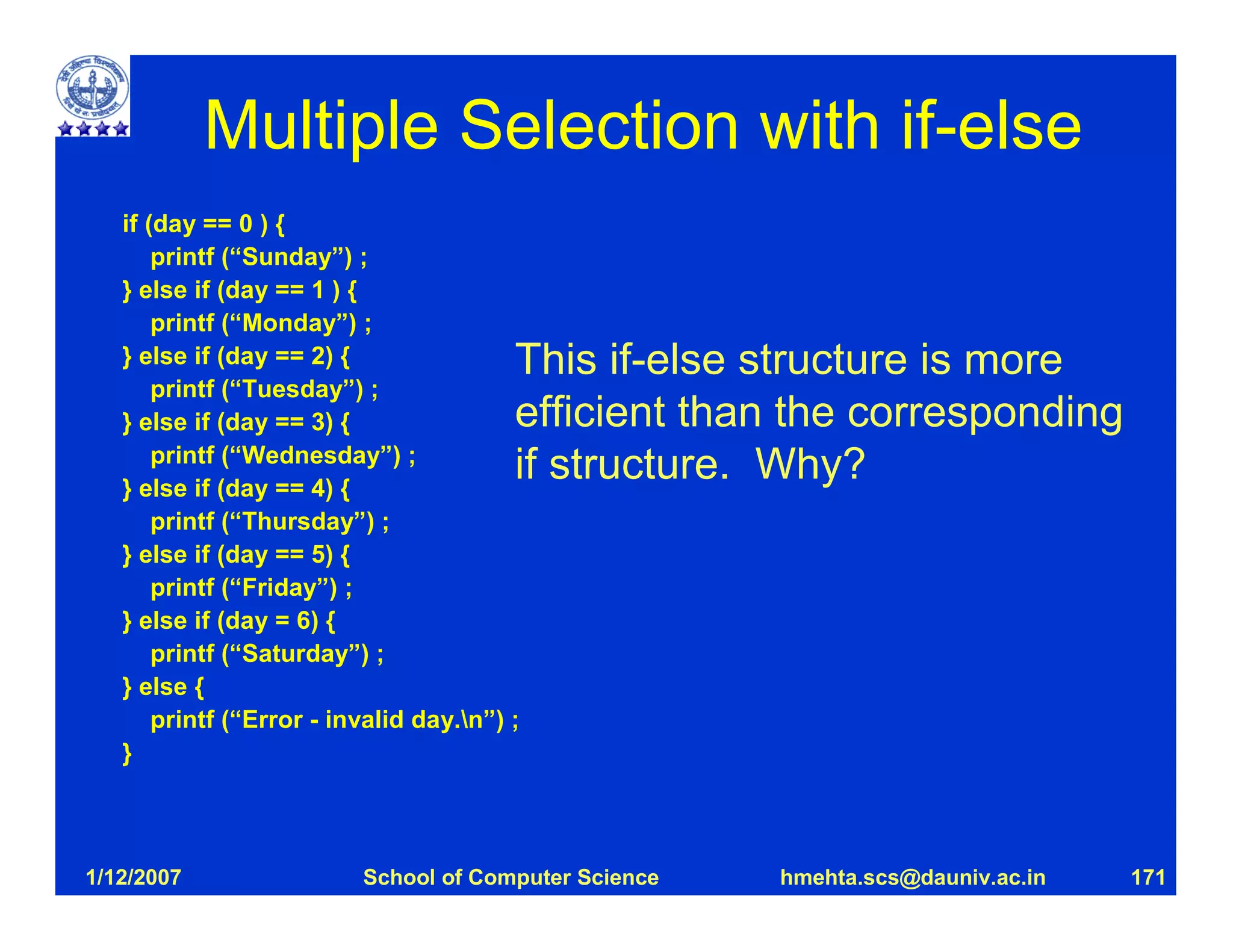 Multiple Selection with if-else

if (day == 0 ) {
printf (“Sunday”) ;
} else if (day == 1 ) {
printf (“Monday”) ;
} else if (day == 2) {
printf (“Tuesday”) ;
} else if (day == 3) {
printf (“Wednesday”) ;
} else if (day == 4) {
printf (“Thursday”) ;
} else if (day == 5) {
printf (“Friday”) ;
} else if (day = 6) {
printf (“Saturday”) ;
} else {
printf (“Error - invalid day.\n”) ;
}

This if-else structure is more efficient than the corresponding if structure. Why?

1/12/2007 School of Computer Science hmehta.scs@dauniv.ac.in 171